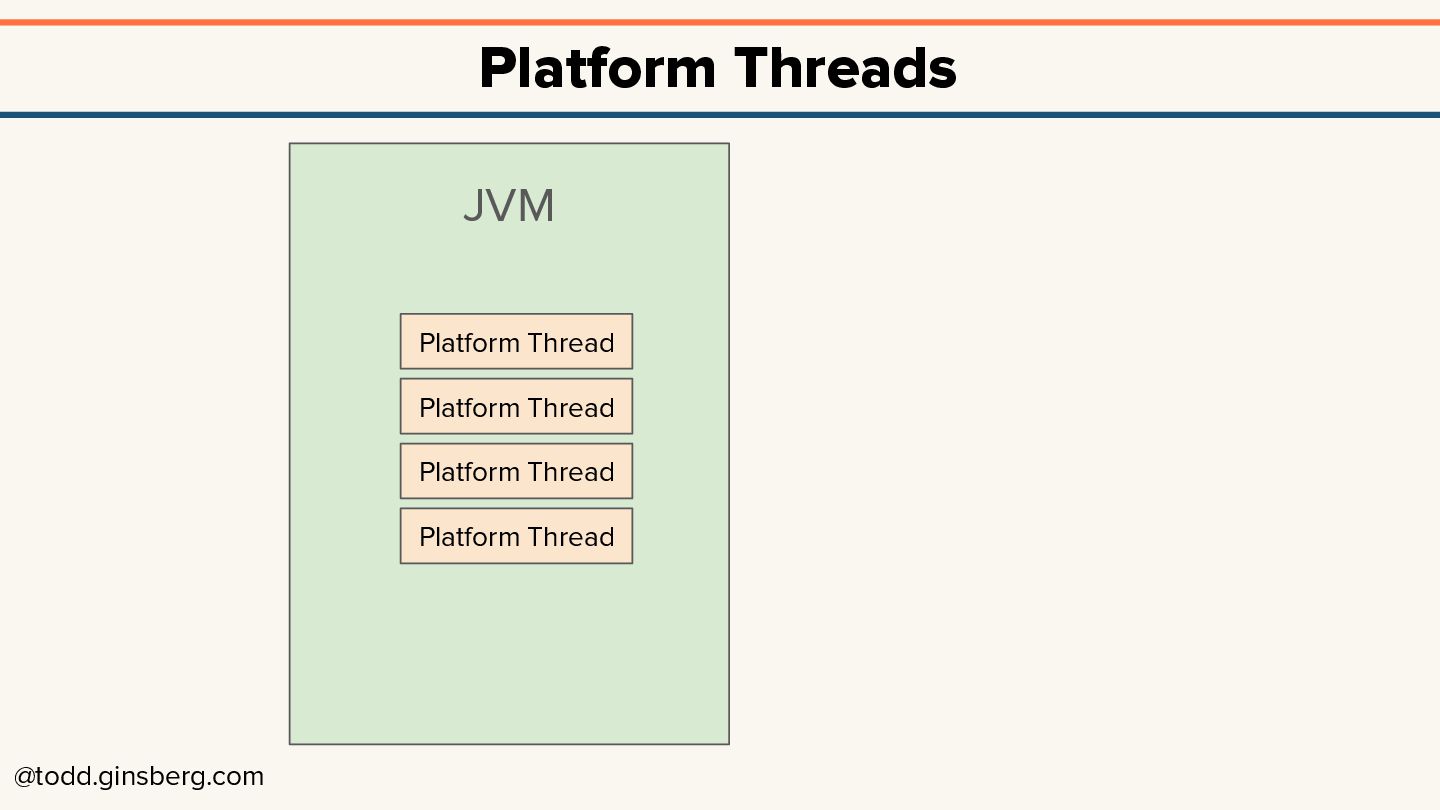 Platform Threads

JVM

Platform Thread

Platform Thread

Platform Thread

Platform Thread

@todd.ginsberg.com